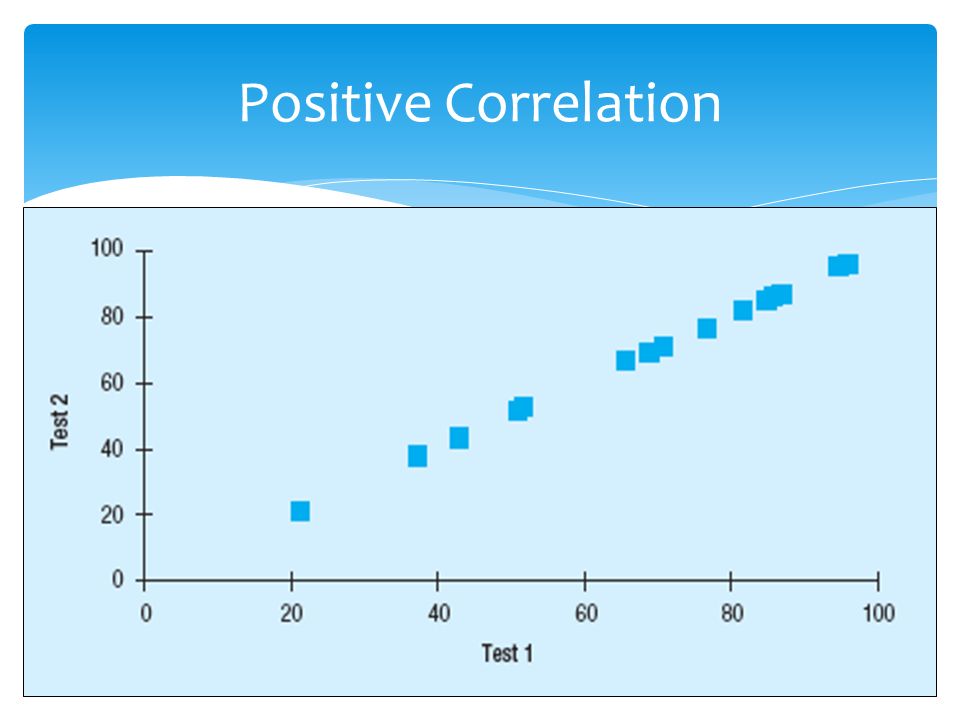 Positive Correlation

100
80
60
40
20
0
Test 2

0
20
40
60
80
100
Test 1